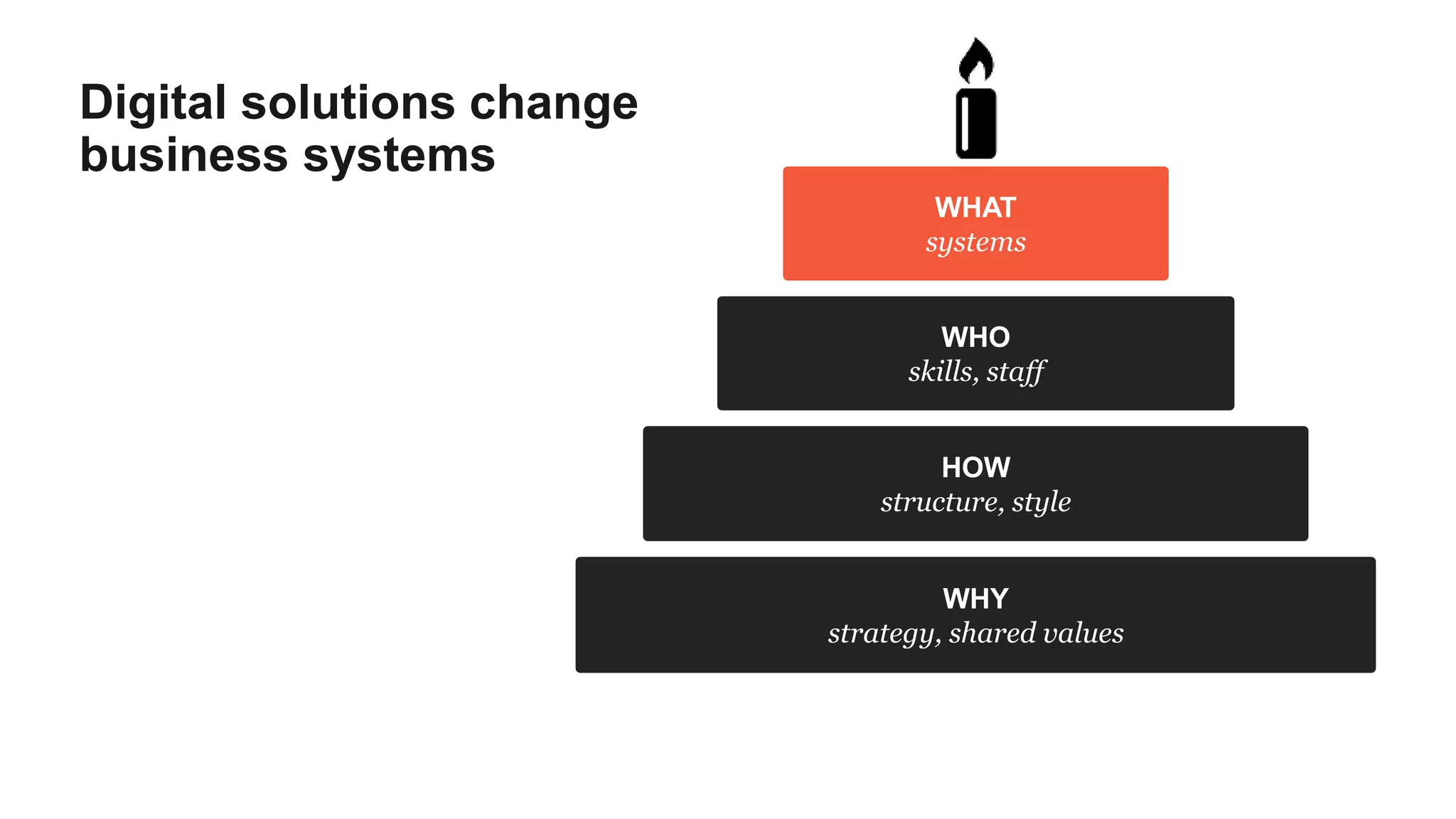 Digital solutions change business systems

WHAT
systems

WHO
skills, staff

HOW
structure, style

WHY
strategy, shared values